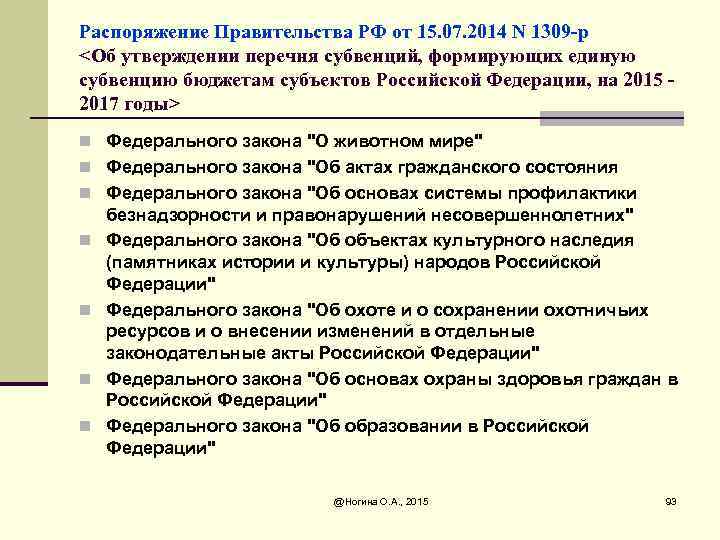 Распоряжение Правительства РФ от 15.07.2014 N 1309-р <Об утверждении перечня субвенций, формирующих единую субвенцию бюджетам субъектов Российской Федерации, на 2015 - 2017 годы>

Федерального закона "О животном мире"

Федерального закона "Об актах гражданского состояния

Федерального закона "Об основах системы профилактики безнадзорности и правонарушений несовершеннолетних"

Федерального закона "Об объектах культурного наследия (памятниках истории и культуры) народов Российской Федерации"

Федерального закона "Об охоте и о сохранении охотничьих ресурсов и о внесении изменений в отдельные законодательные акты Российской Федерации"

Федерального закона "Об основах охраны здоровья граждан в Российской Федерации"

Федерального закона "Об образовании в Российской Федерации"

@Ногина О.А., 2015

93